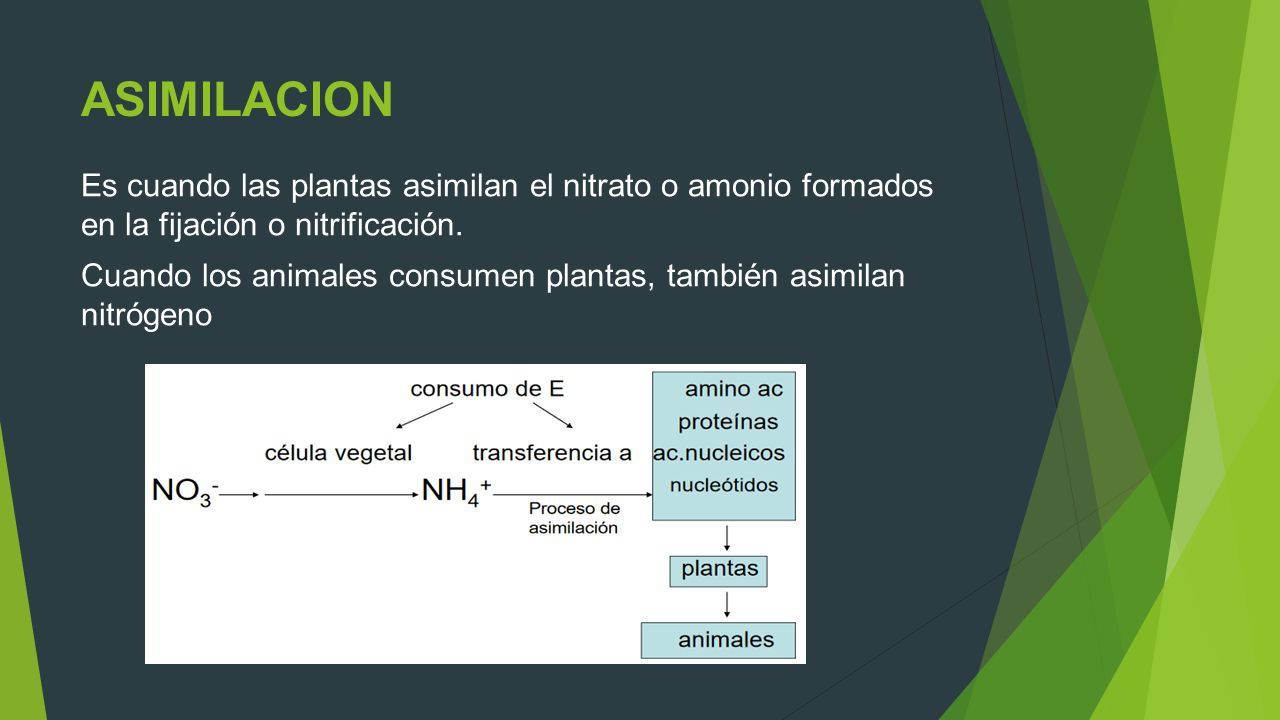 ASIMILACION

Es cuando las plantas asimilan el nitrato o amonio formados en la fijación o nitrificación.

Cuando los animales consumen plantas, también asimilan nitrógeno

consumo de E

célula vegetal

transferencia a

$NO_3^-$

$NH_4^+$

Proceso de asimilación

amino ac
proteínas
ac.nucleicos
nucleótidos

plantas

animales